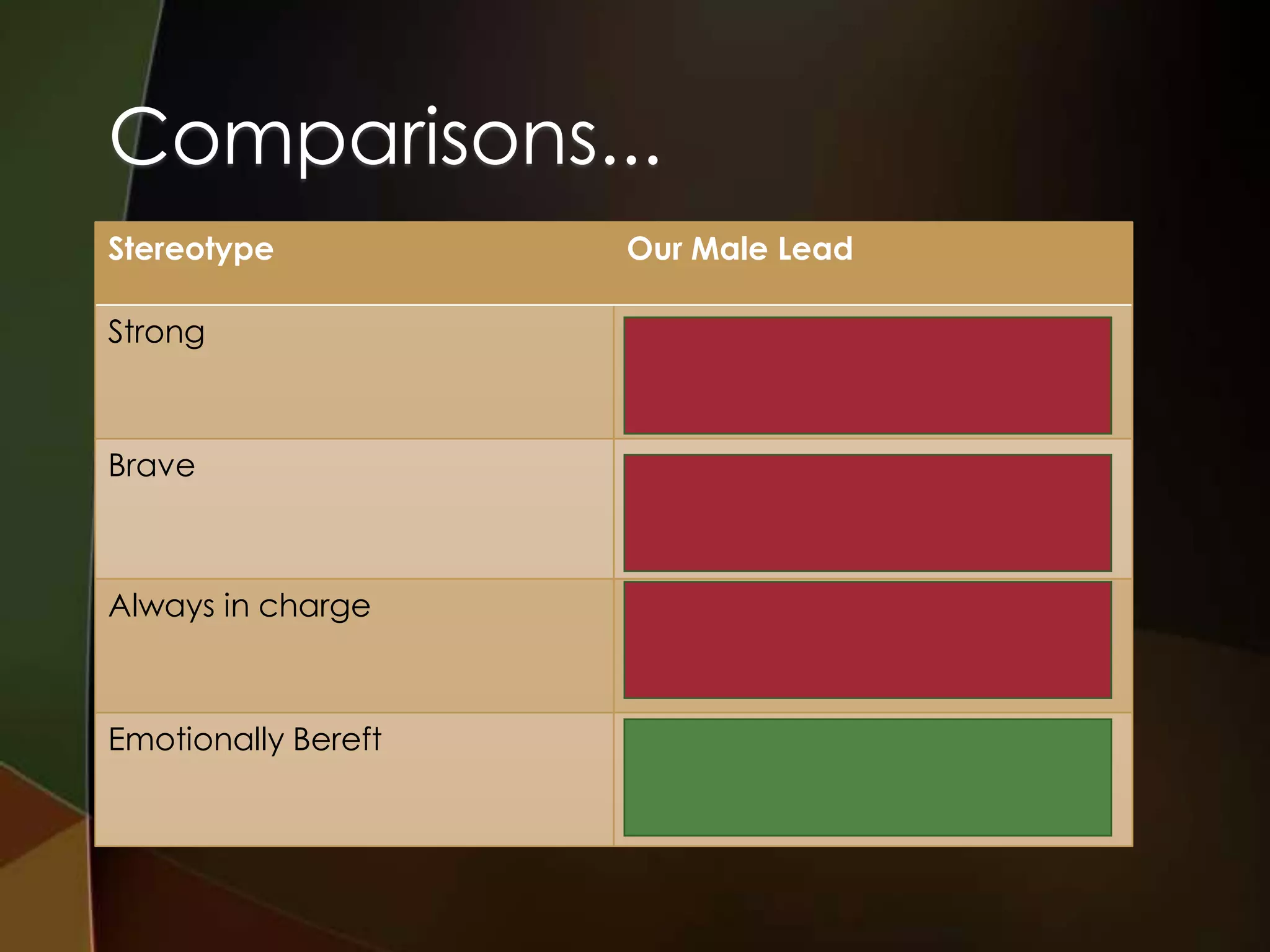 Comparisons…

| Stereotype | Our Male Lead |
|---|---|
| Strong | |
| Brave | |
| Always in charge | |
| Emotionally Bereft | |